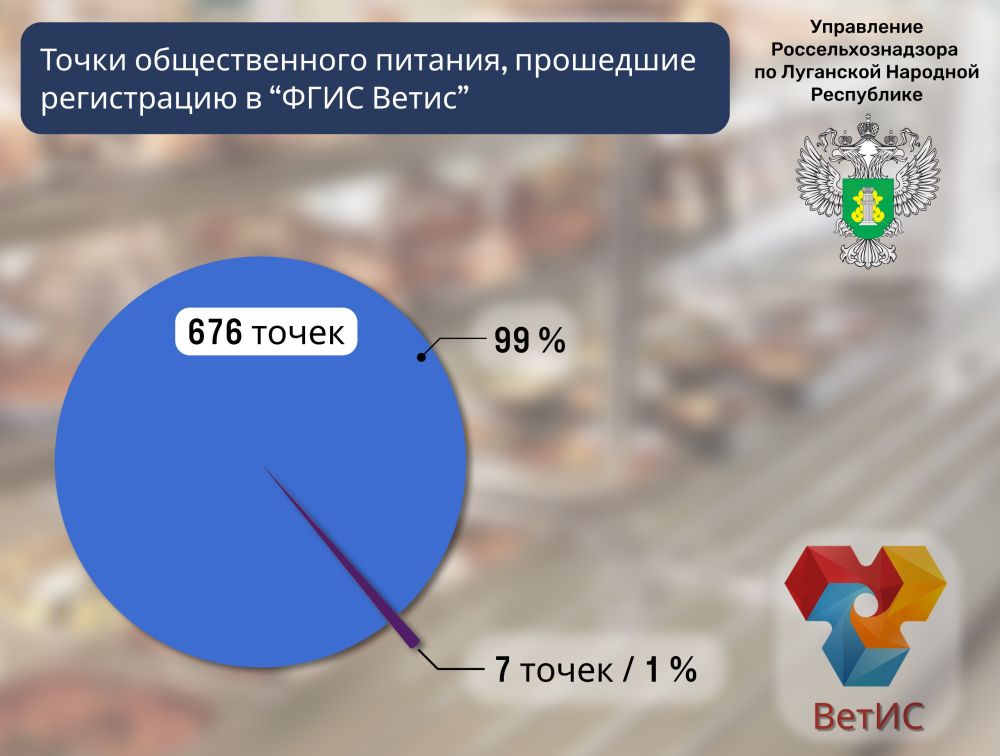 Точки общественного питания, прошедшие регистрацию в “ФГИС Ветис”

Управление Россельхознадзора по Луганской Народной Республике

676 точек

99 %

7 точек / 1 %

ВетИС